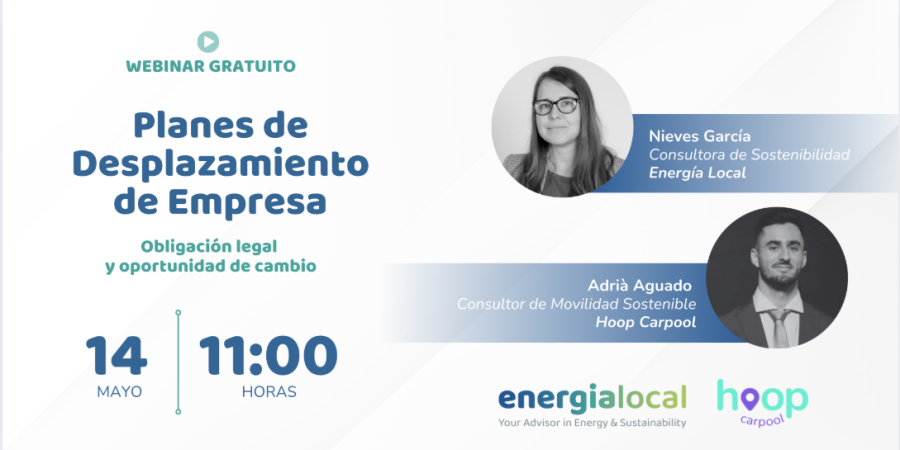 WEBINAR GRATUITO

Planes de Desplazamiento de Empresa

Obligación legal y oportunidad de cambio

14
MAYO

11:00
HORAS

Nieves García
Consultora de Sostenibilidad
Energía Local

Adrià Aguado
Consultor de Movilidad Sostenible
Hoop Carpool

energialocal
Your Advisor in Energy & Sustainability

hoop
carpool